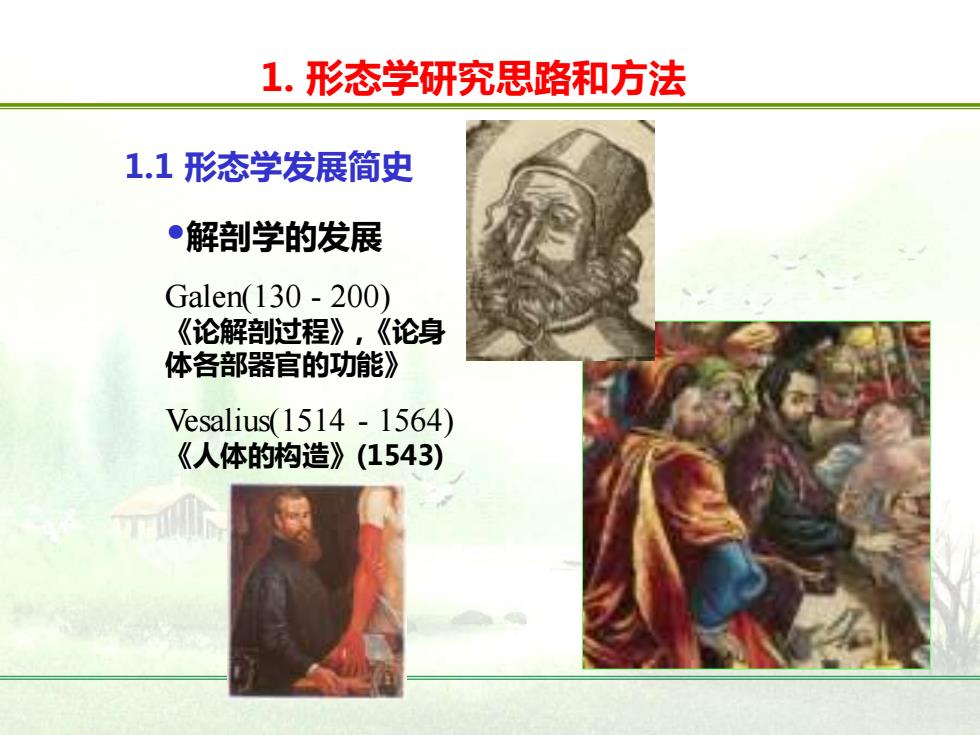 1. 形态学研究思路和方法

1.1 形态学发展简史

•解剖学的发展

Galen(130 - 200)
《论解剖过程》,《论身体各部器官的功能》

Vesalius(1514 - 1564)
《人体的构造》(1543)